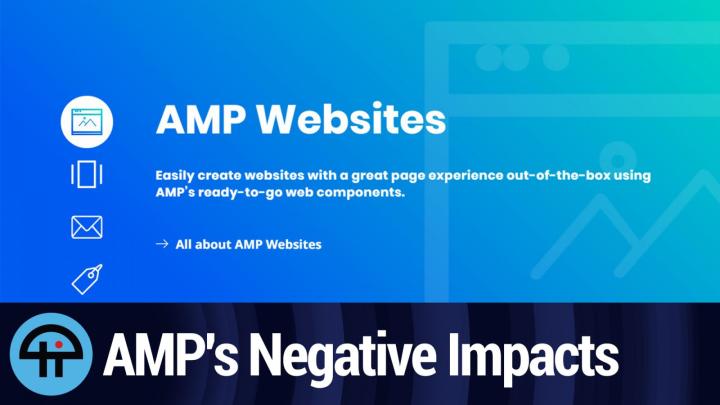 AMP Websites

Easily create websites with a great page experience out-of-the-box using AMP's ready-to-go web components.

→ All about AMP Websites

AMP's Negative Impacts